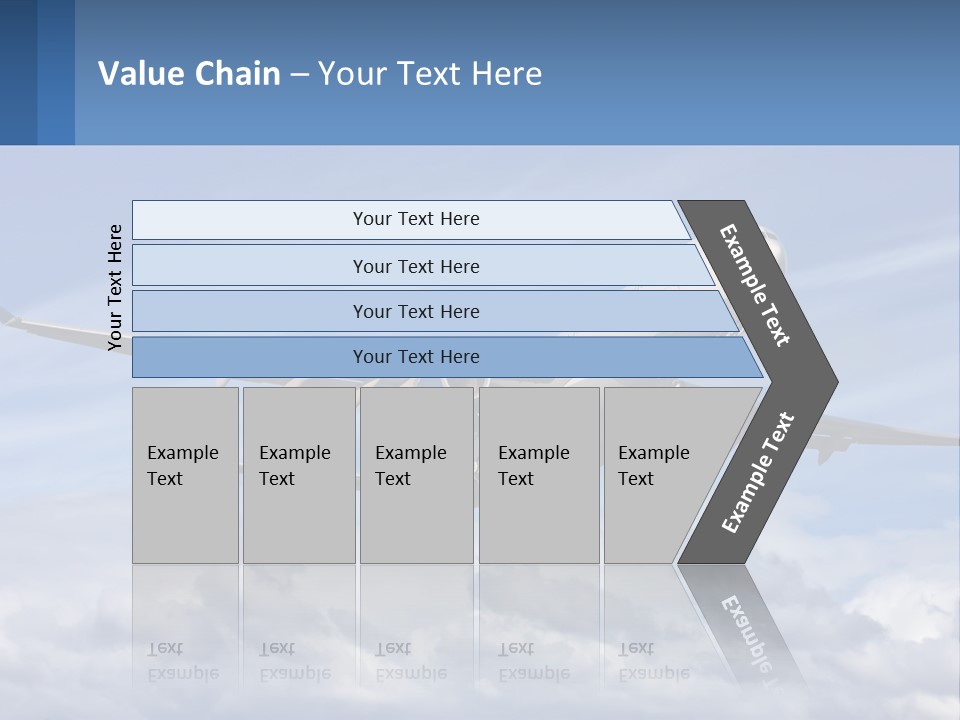 Value Chain – Your Text Here

Your Text Here

Your Text Here

Your Text Here

Your Text Here

Your Text Here

Example Text

Example Text

Example Text

Example Text

Example Text

Example Text

Example Text